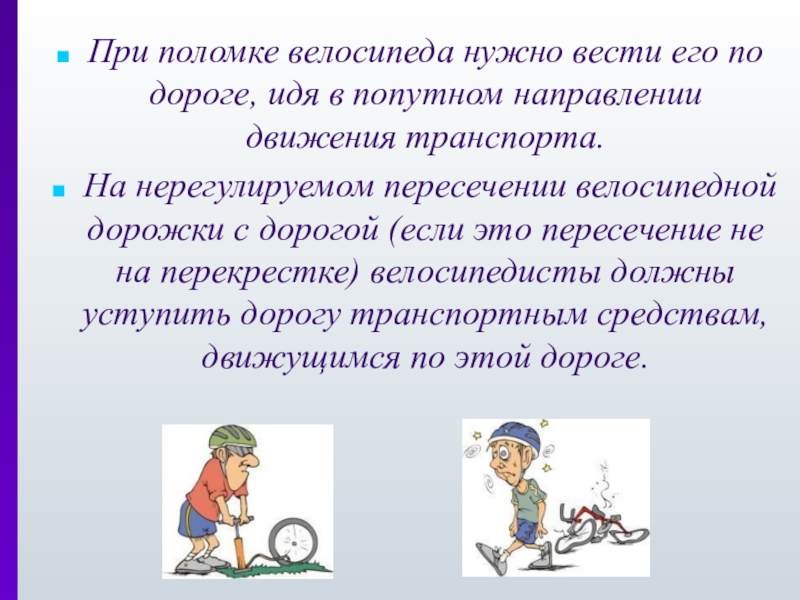 При поломке велосипеда нужно вести его по дороге, идя в попутном направлении движения транспорта.

На нерегулируемом пересечении велосипедной дорожки с дорогой (если это пересечение не на перекрестке) велосипедисты должны уступить дорогу транспортным средствам, движущимся по этой дороге.